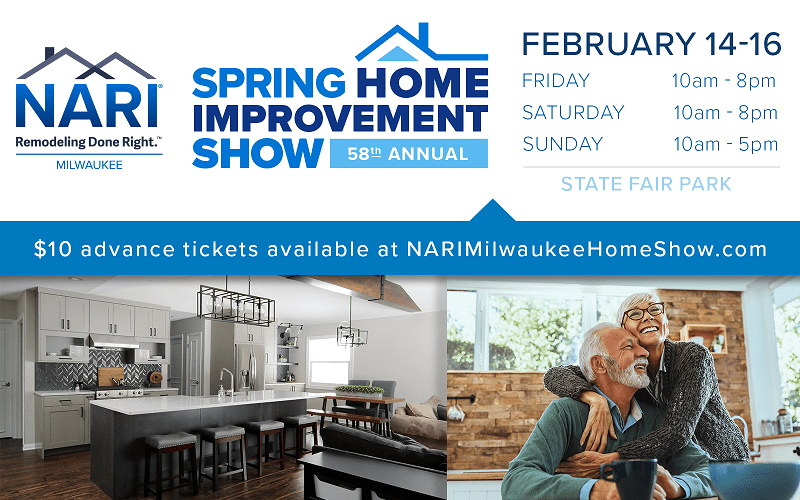 NARI®
Remodeling Done Right.™
MILWAUKEE

SPRING HOME IMPROVEMENT SHOW
58th ANNUAL

FEBRUARY 14-16

| FRIDAY | 10am - 8pm |
|---|---|
| SATURDAY | 10am - 8pm |
| SUNDAY | 10am - 5pm |

STATE FAIR PARK

$10 advance tickets available at NARIMilwaukeeHomeShow.com